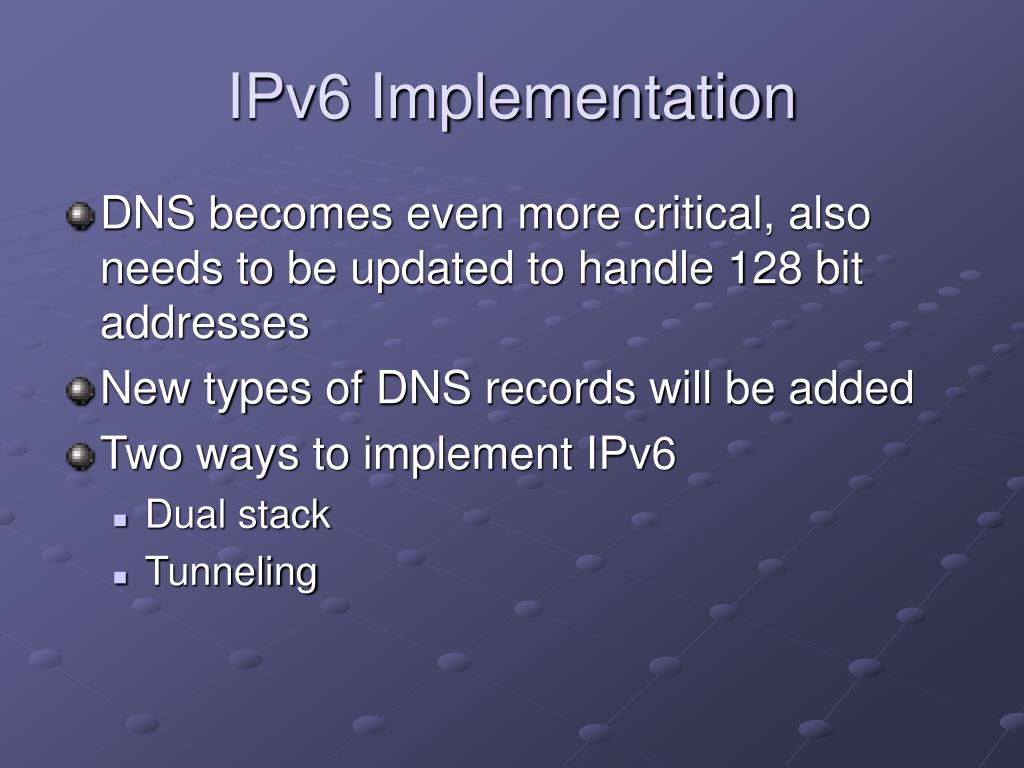 IPv6 Implementation

DNS becomes even more critical, also needs to be updated to handle 128 bit addresses

New types of DNS records will be added

Two ways to implement IPv6

Dual stack

Tunneling